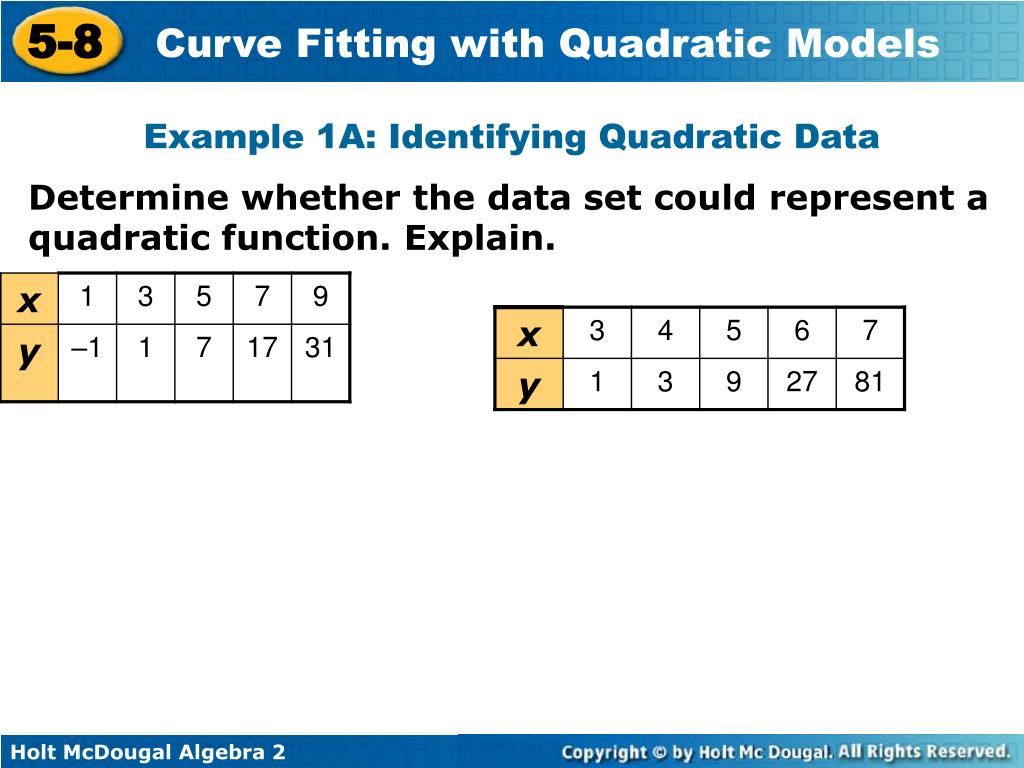 5-8 Curve Fitting with Quadratic Models

Example 1A: Identifying Quadratic Data

Determine whether the data set could represent a quadratic function. Explain.

| x | 1 | 3 | 5 | 7 | 9 |
|---|---|---|---|---|---|
| y | –1 | 1 | 7 | 17 | 31 |

| x | 3 | 4 | 5 | 6 | 7 |
|---|---|---|---|---|---|
| y | 1 | 3 | 9 | 27 | 81 |

Holt McDougal Algebra 2

Copyright © by Holt Mc Dougal. All Rights Reserved.